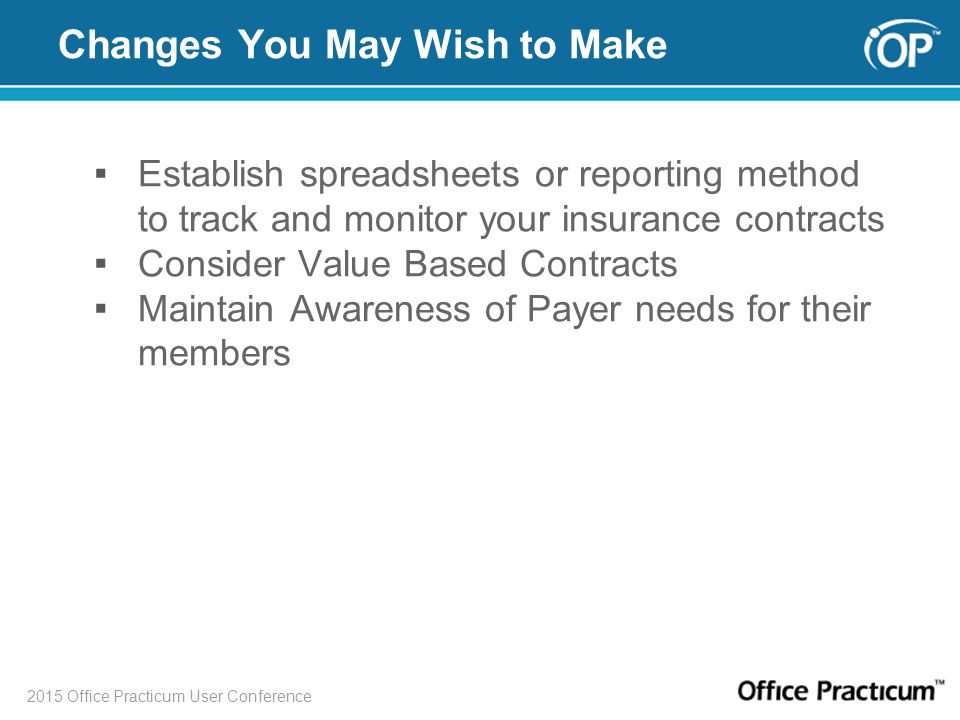 Changes You May Wish to Make

OP™

▪ Establish spreadsheets or reporting method to track and monitor your insurance contracts
▪ Consider Value Based Contracts
▪ Maintain Awareness of Payer needs for their members

2015 Office Practicum User Conference

Office Practicum™